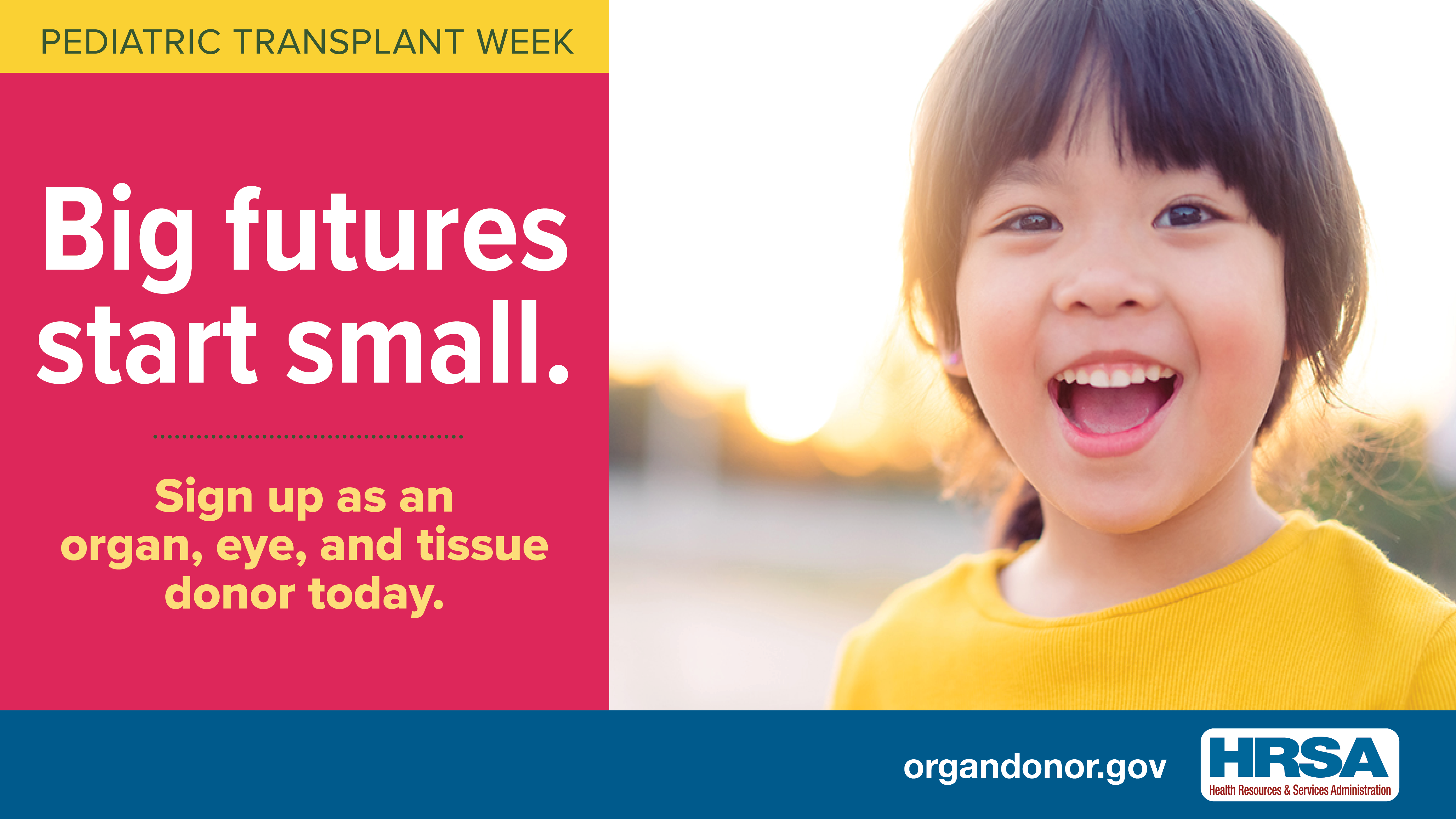 PEDIATRIC TRANSPLANT WEEK

Big futures start small.

Sign up as an organ, eye, and tissue donor today.

organdonor.gov

HRSA
Health Resources & Services Administration